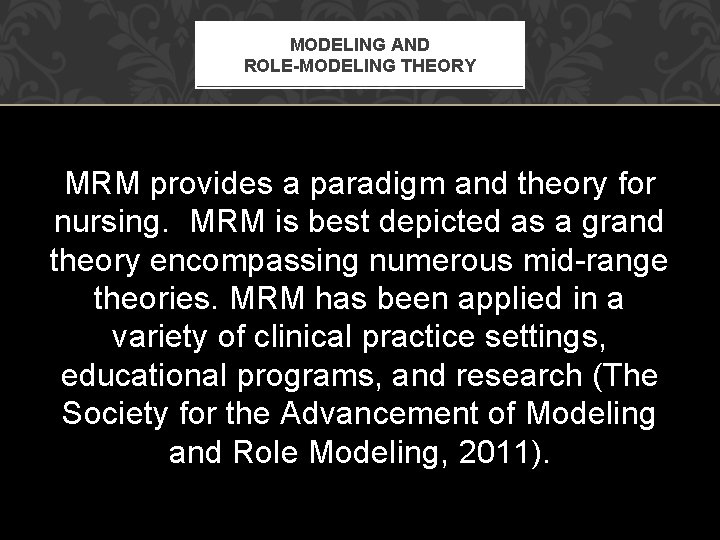 MODELING AND ROLE-MODELING THEORY

MRM provides a paradigm and theory for nursing. MRM is best depicted as a grand theory encompassing numerous mid-range theories. MRM has been applied in a variety of clinical practice settings, educational programs, and research (The Society for the Advancement of Modeling and Role Modeling, 2011).